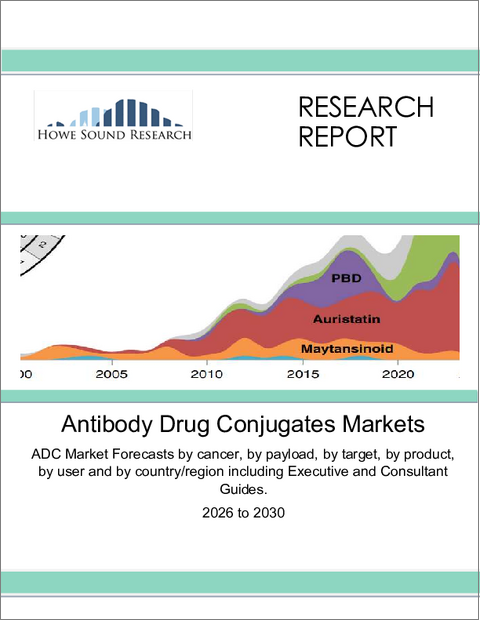 HOWE SOUND RESEARCH

RESEARCH REPORT

2

PBD

Auristatin

Maytansinoid

00 2005 2010 2015 2020

Antibody Drug Conjugates Markets

ADC Market Forecasts by cancer, by payload, by target, by product, by user and by country/region including Executive and Consultant Guides.

2026 to 2030